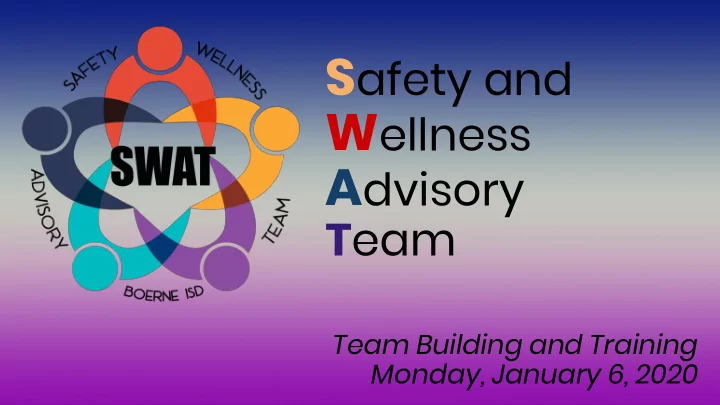 SAFETY
WELLNESS
SWAT
ADVISORY
TEAM
BOERNE ISD

Safety and
Wellness
Advisory
Team

Team Building and Training
Monday, January 6, 2020